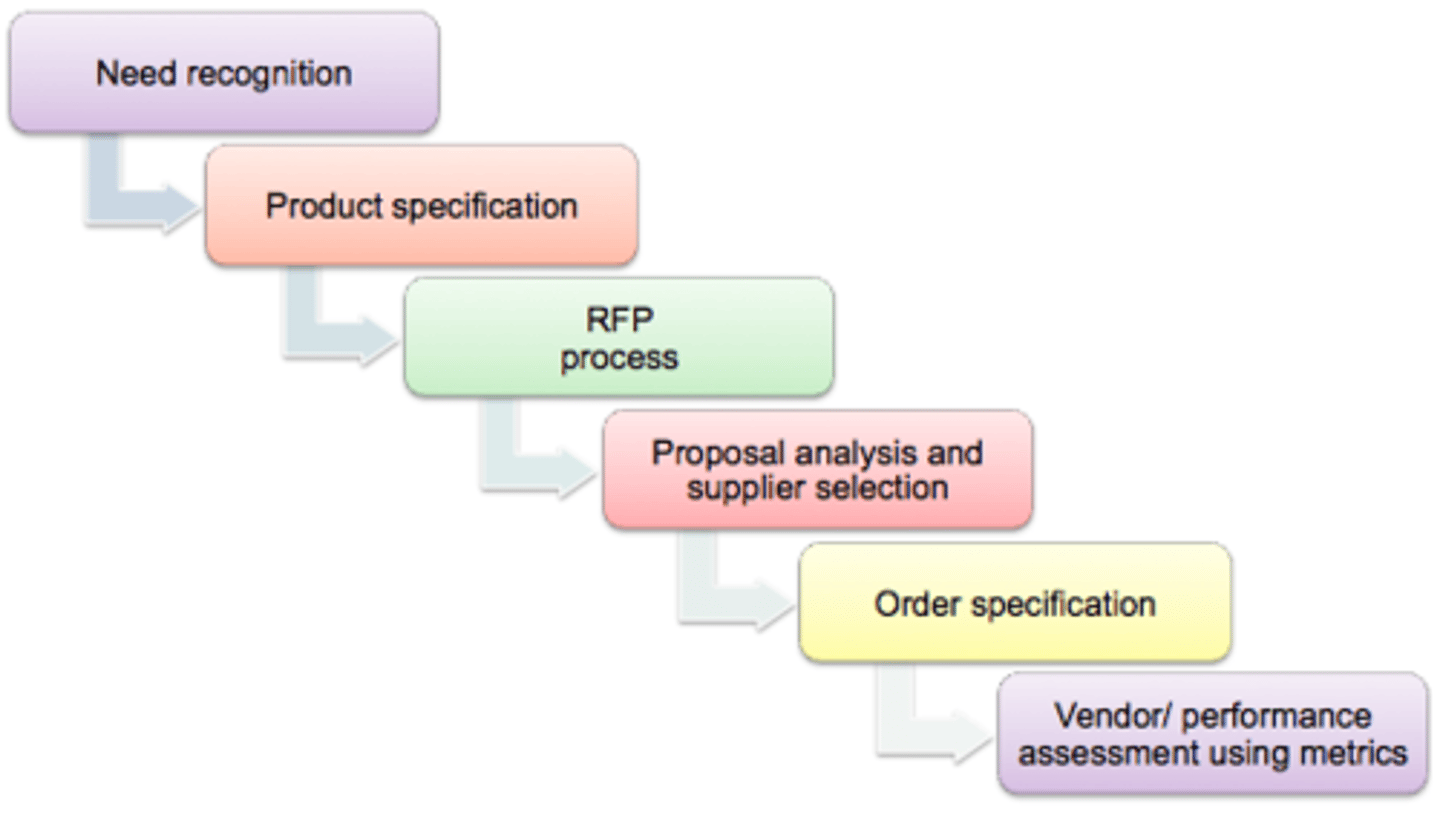 Need recognition

Product specification

RFP
process

Proposal analysis and
supplier selection

Order specification

Vendor/ performance
assessment using metrics